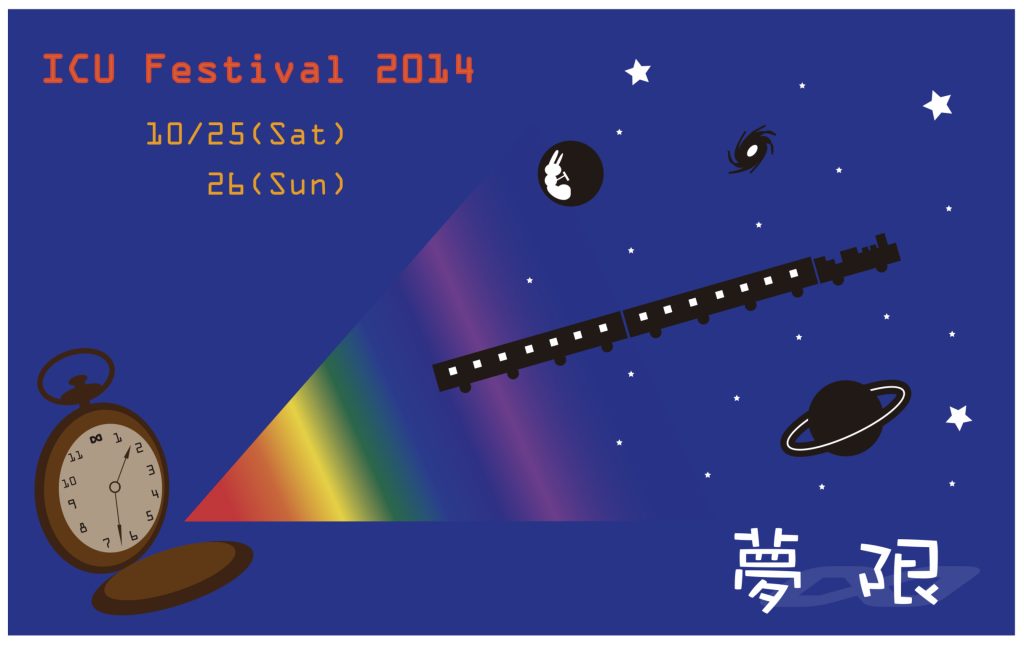 ICU Festival 2014

10/25(Sat)
26(Sun)

∞ 1 2 3 4 5 6 7 8 9 10 11

夢限